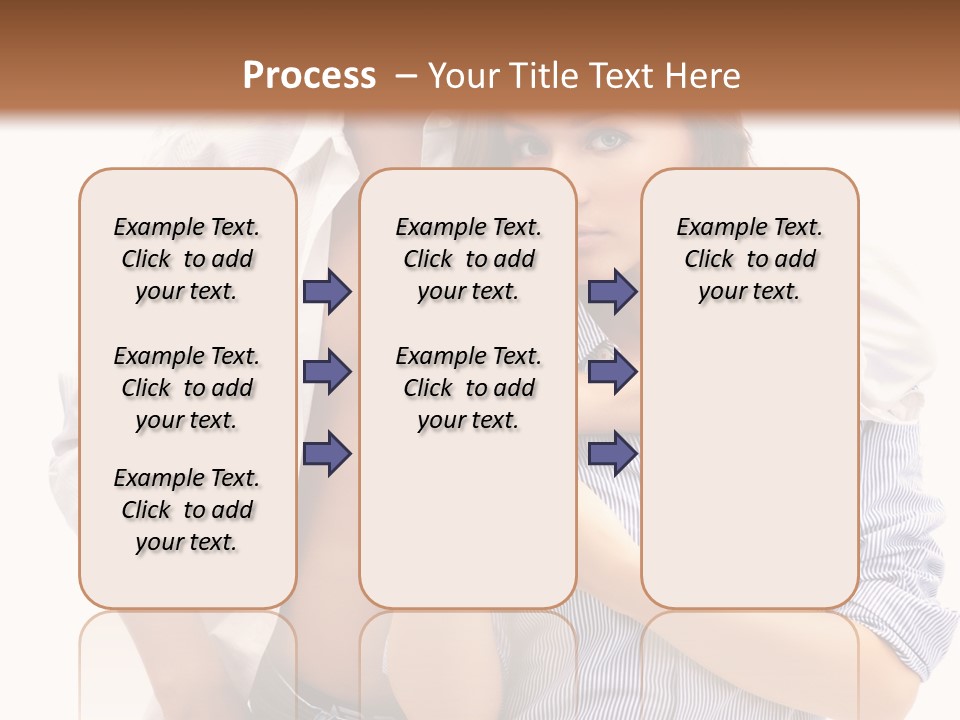 Process – Your Title Text Here

Example Text. Click to add your text.

Example Text. Click to add your text.

Example Text. Click to add your text.

Example Text. Click to add your text.

Example Text. Click to add your text.

Example Text. Click to add your text.